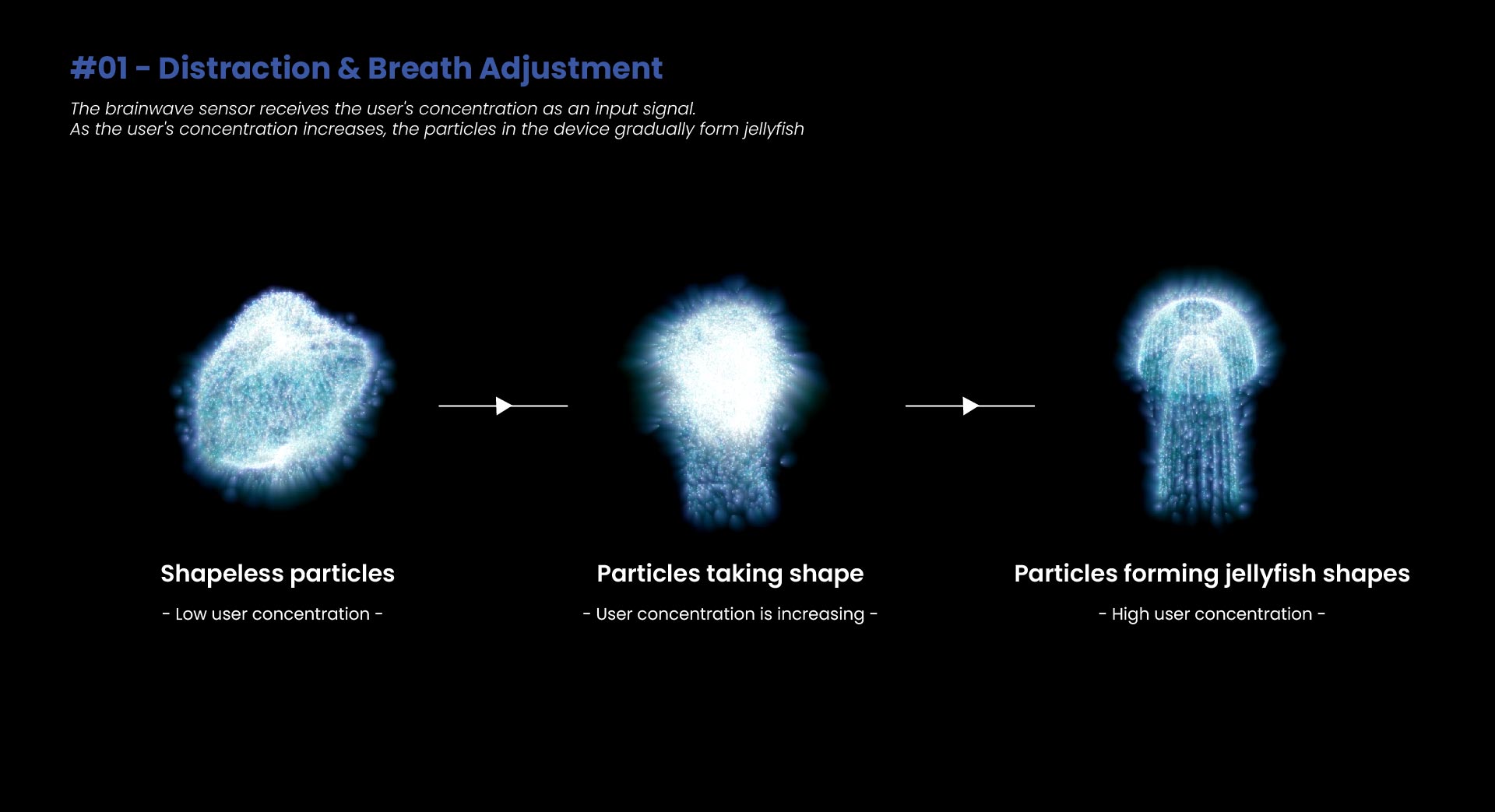 #01 - Distraction & Breath Adjustment

The brainwave sensor receives the user's concentration as an input signal.
As the user's concentration increases, the particles in the device gradually form jellyfish

Shapeless particles

- Low user concentration -

Particles taking shape

- User concentration is increasing -

Particles forming jellyfish shapes

- High user concentration -